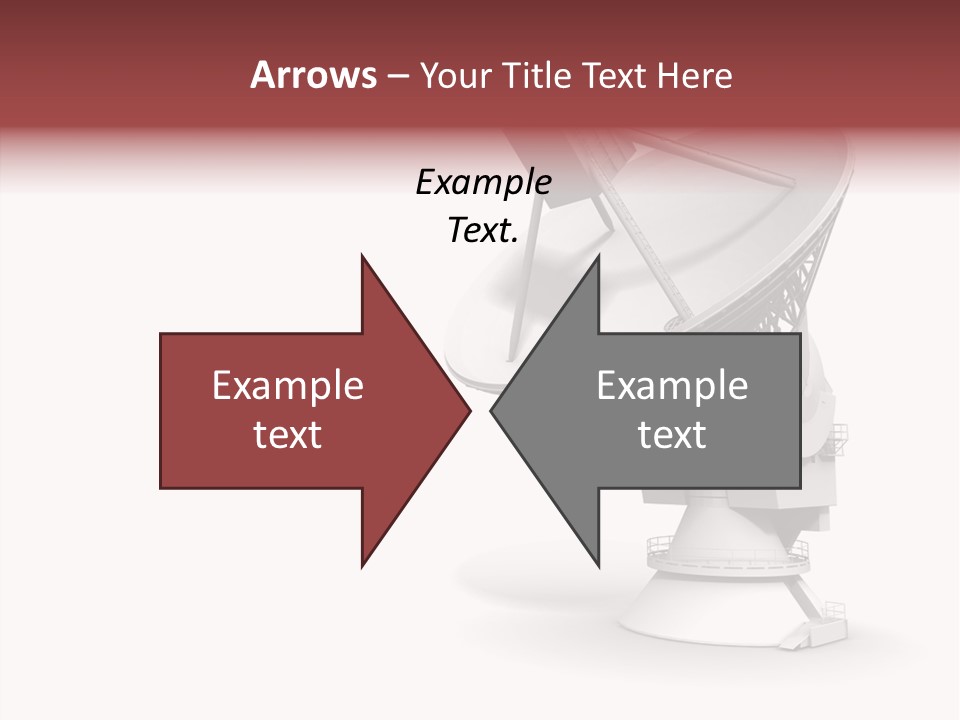 Arrows – Your Title Text Here

Example Text.

Example text

Example text